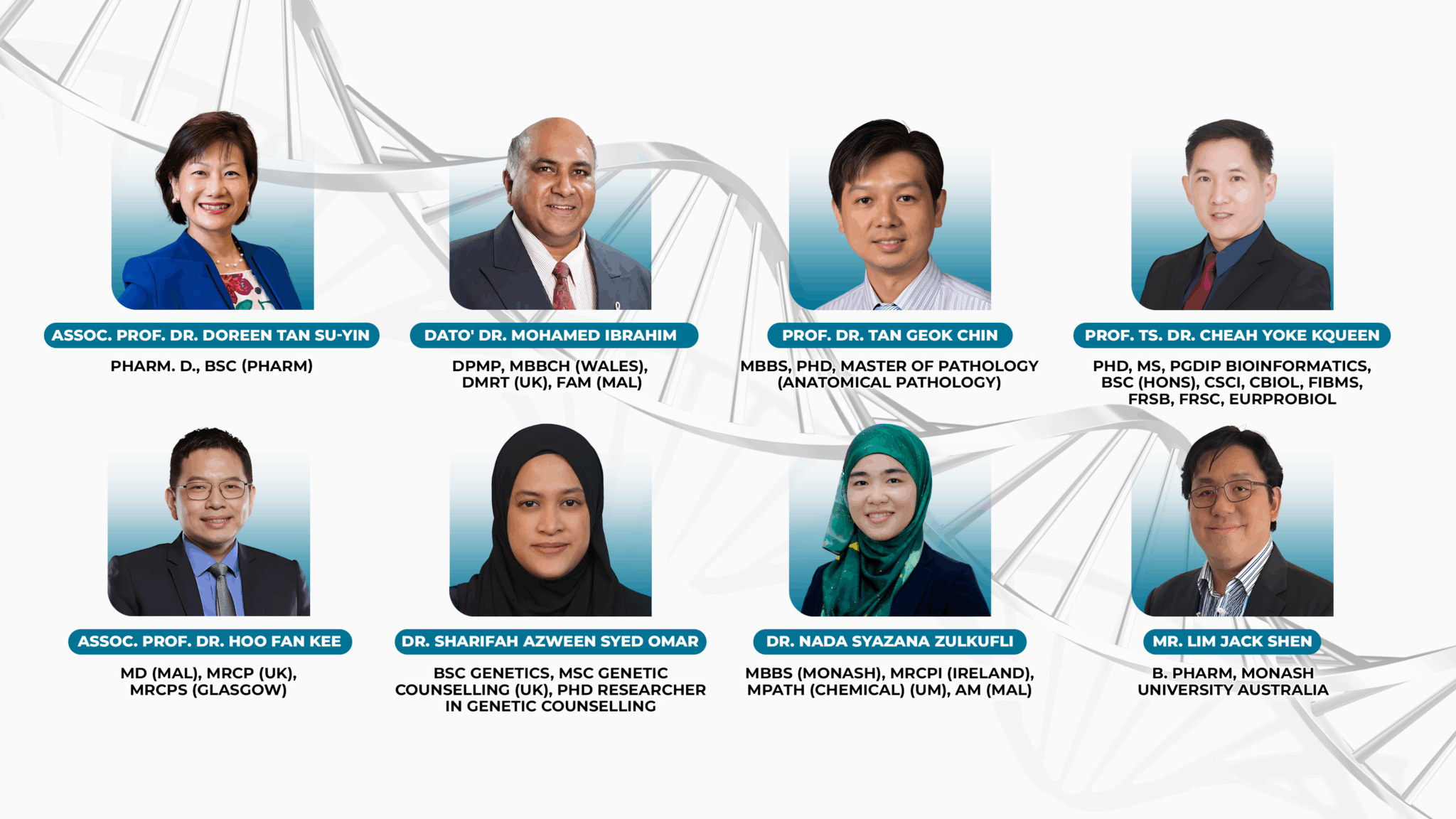 ASSOC. PROF. DR. DOREEN TAN SU-YIN
PHARM. D., BSC (PHARM)

DATO' DR. MOHAMED IBRAHIM
DPMP, MBBCH (WALES), DMRT (UK), FAM (MAL)

PROF. DR. TAN GEOK CHIN
MBBS, PHD, MASTER OF PATHOLOGY (ANATOMICAL PATHOLOGY)

PROF. TS. DR. CHEAH YOKE KQUEEN
PHD, MS, PGDIP BIOINFORMATICS, BSC (HONS), CSCI, CBIOL, FIBMS, FRSB, FRSC, EURPROBIOL

ASSOC. PROF. DR. HOO FAN KEE
MD (MAL), MRCP (UK), MRCPS (GLASGOW)

DR. SHARIFAH AZWEEN SYED OMAR
BSC GENETICS, MSC GENETIC COUNSELLING (UK), PHD RESEARCHER IN GENETIC COUNSELLING

DR. NADA SYAZANA ZULKUFLI
MBBS (MONASH), MRCPI (IRELAND), MPATH (CHEMICAL) (UM), AM (MAL)

MR. LIM JACK SHEN
B. PHARM, MONASH UNIVERSITY AUSTRALIA